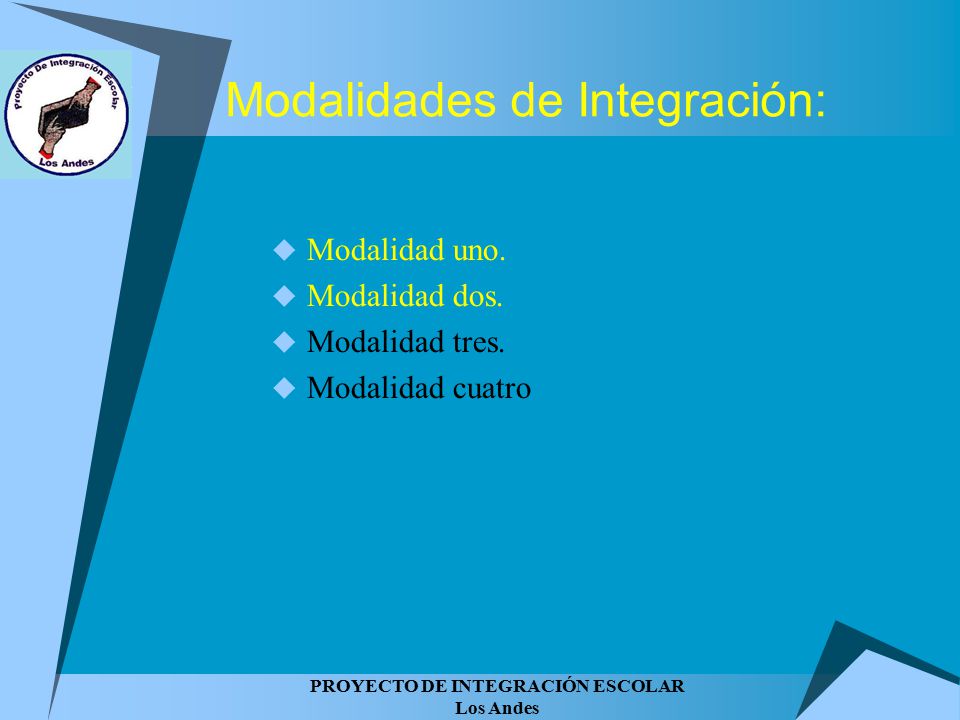 Proyecto De Integración Escolar
Los Andes

Modalidades de Integración:

Modalidad uno.
Modalidad dos.
Modalidad tres.
Modalidad cuatro

PROYECTO DE INTEGRACIÓN ESCOLAR
Los Andes